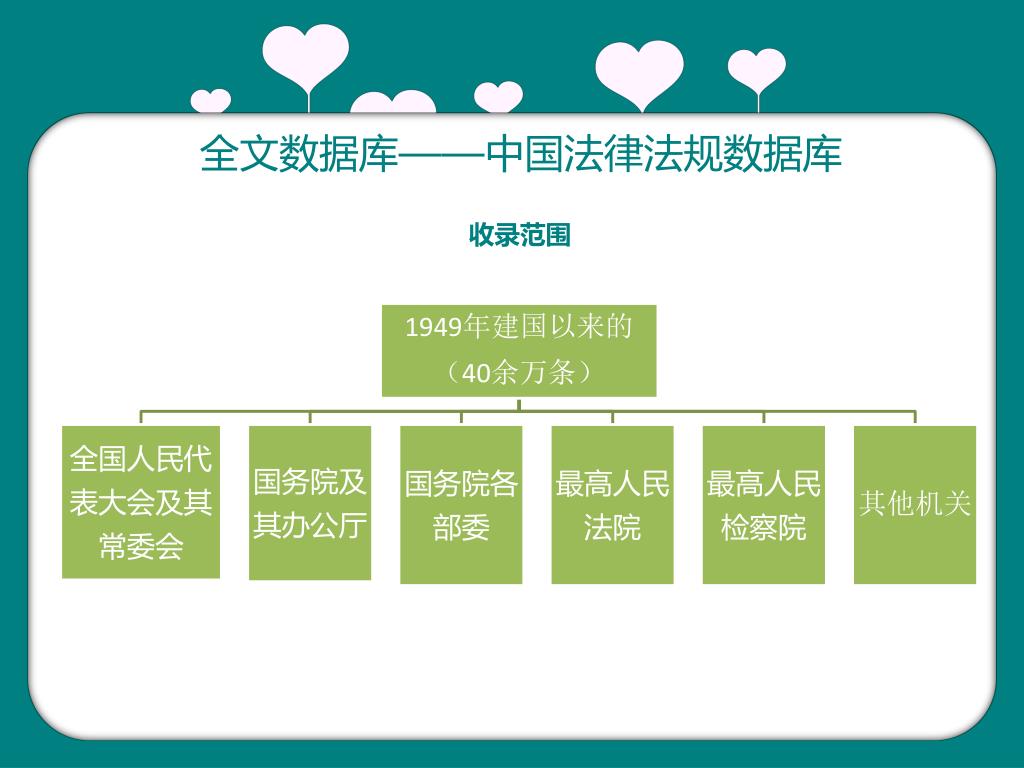 全文数据库——中国法律法规数据库

收录范围

1949年建国以来的（40余万条）

全国人民代表大会及其常委会

国务院及其办公厅

国务院各部委

最高人民法院

最高人民检察院

其他机关